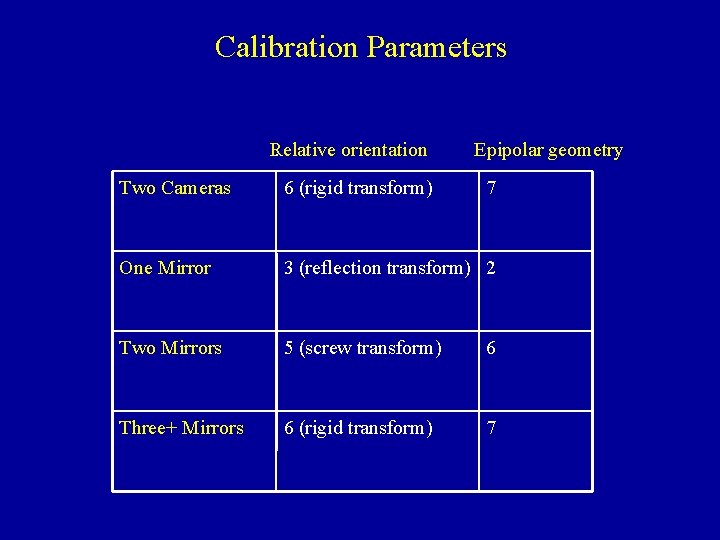 Calibration Parameters

| | Relative orientation | Epipolar geometry |
|---|---|---|
| Two Cameras | 6 (rigid transform) | 7 |
| One Mirror | 3 (reflection transform) | 2 |
| Two Mirrors | 5 (screw transform) | 6 |
| Three+ Mirrors | 6 (rigid transform) | 7 |